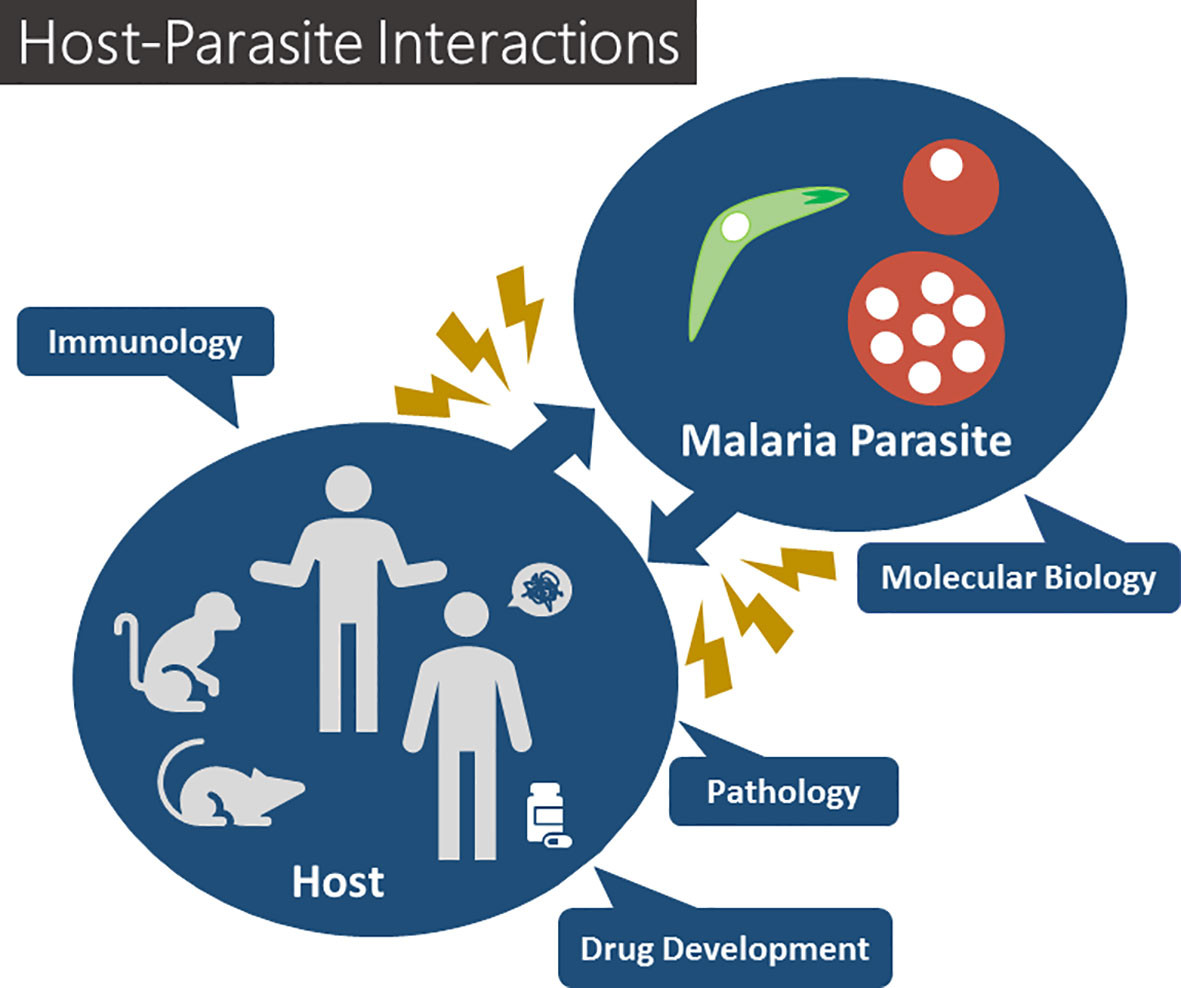 Host-Parasite Interactions

Immunology

Malaria Parasite

Molecular Biology

Pathology

Host

Drug Development